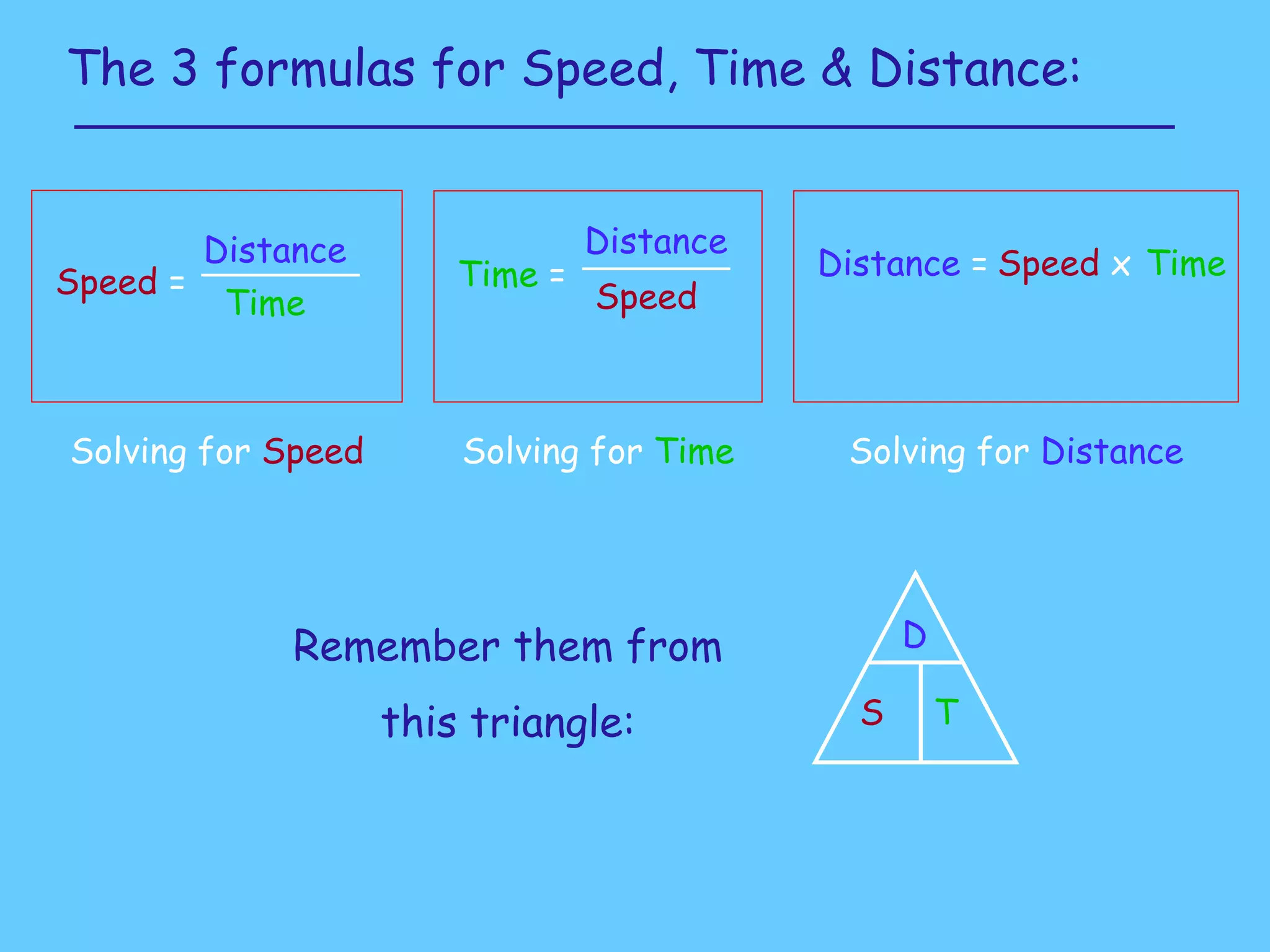 The 3 formulas for Speed, Time & Distance:

$\text{Speed} = \frac{\text{Distance}}{\text{Time}}$

$\text{Time} = \frac{\text{Distance}}{\text{Speed}}$

$\text{Distance} = \text{Speed} \times \text{Time}$

Solving for Speed

Solving for Time

Solving for Distance

Remember them from this triangle:

D

S

T